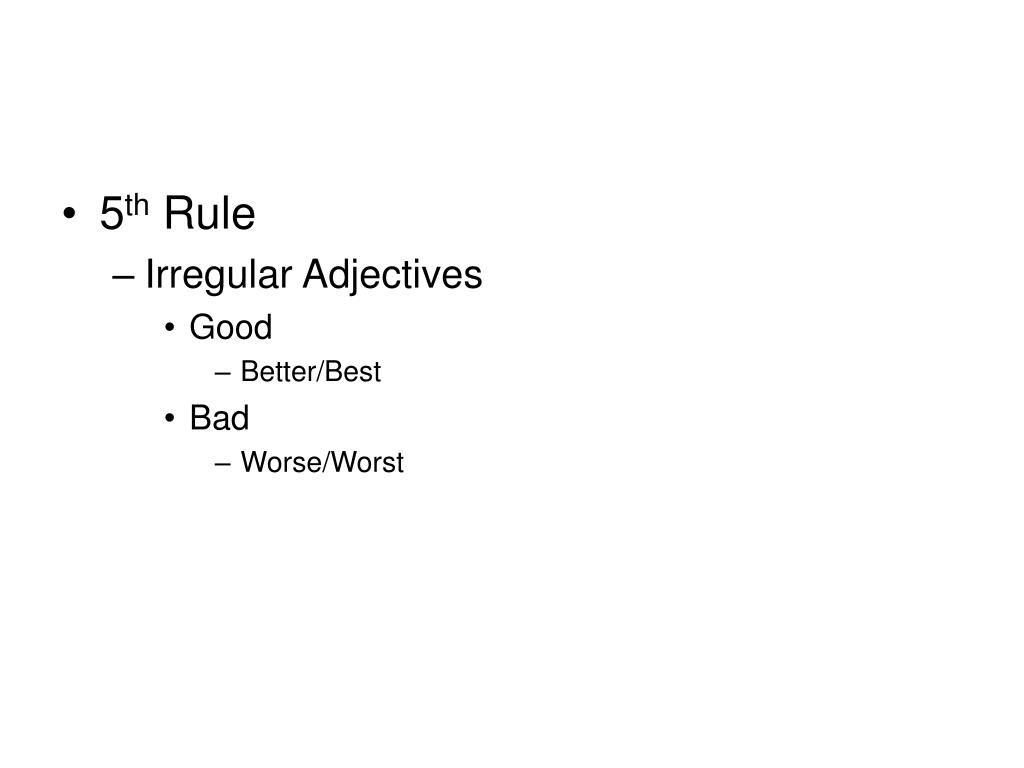 • 5th Rule
– Irregular Adjectives
• Good
– Better/Best
• Bad
– Worse/Worst